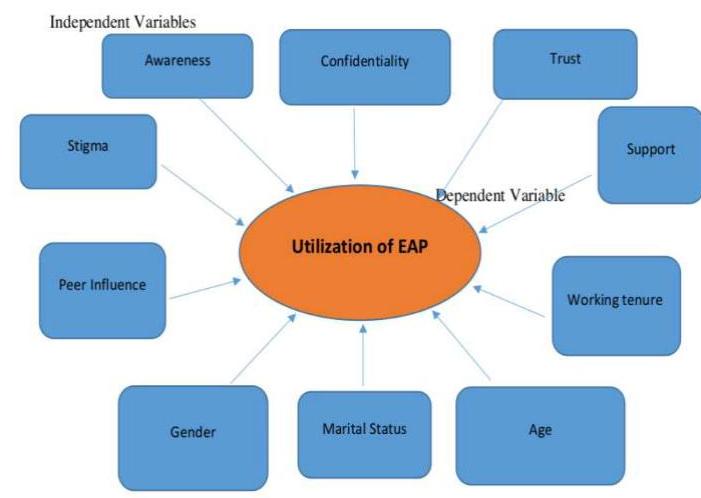 Independent Variables

Awareness

Confidentiality

Trust

Stigma

Support

Dependent Variable

Utilization of EAP

Peer Influence

Working tenure

Gender

Marital Status

Age